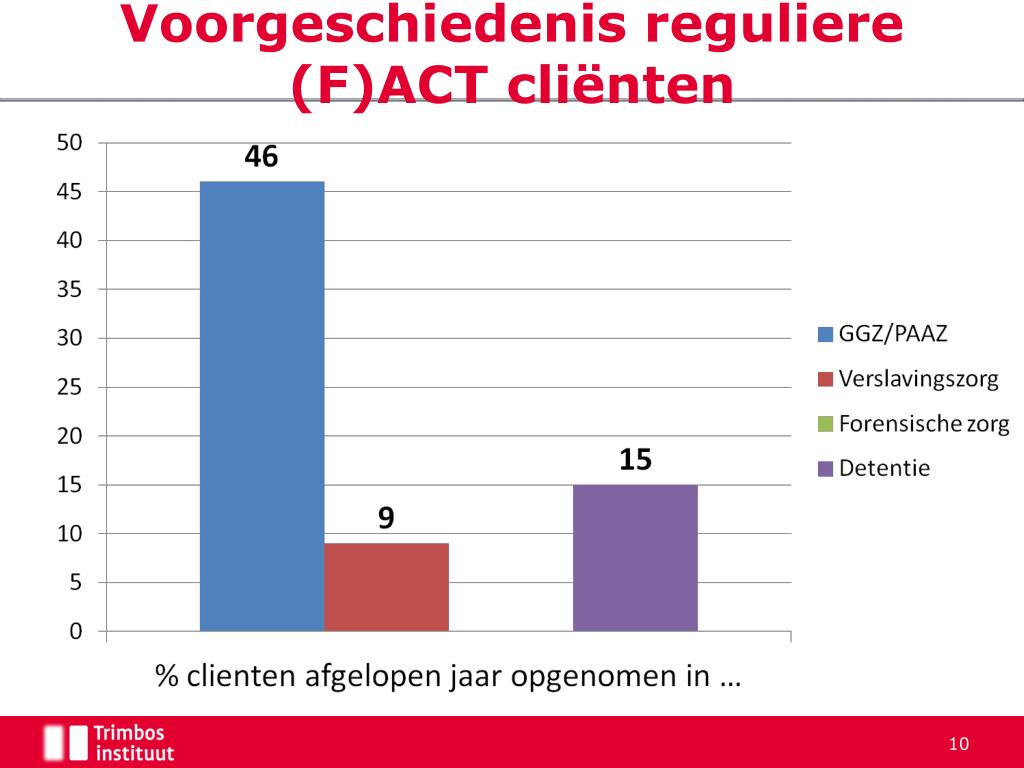 Voorgeschiedenis reguliere (F)ACT cliënten

50
45
40
35
30
25
20
15
10
5
0

46
9
15

GGZ/PAAZ
Verslavingszorg
Forensische zorg
Detentie

% clienten afgelopen jaar opgenomen in …

Trimbos instituut

10